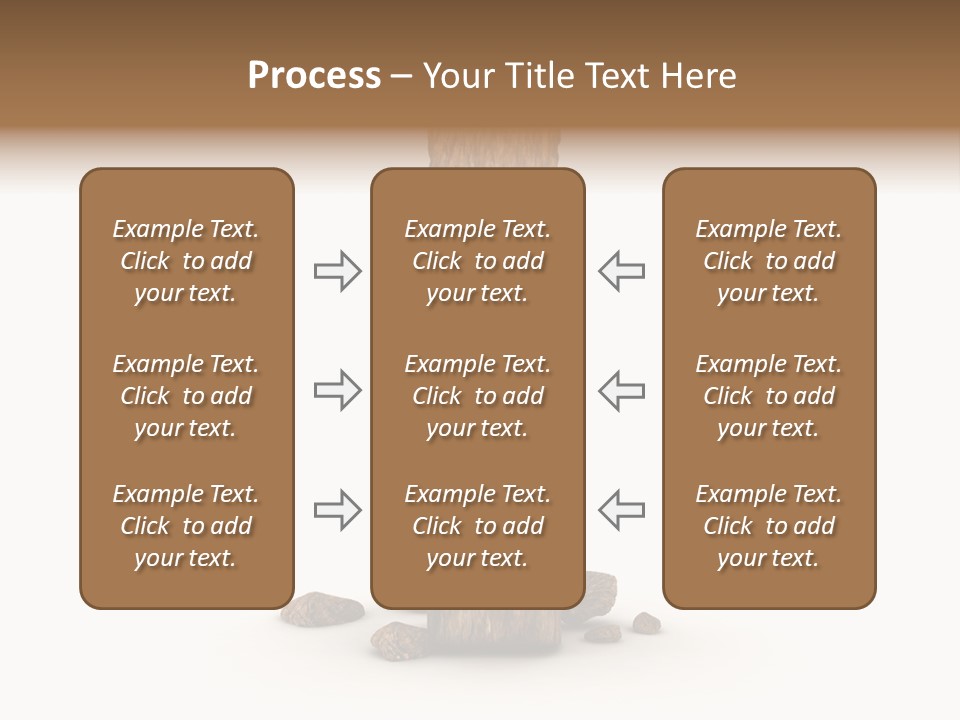 Process – Your Title Text Here

Example Text. Click to add your text.

Example Text. Click to add your text.

Example Text. Click to add your text.

Example Text. Click to add your text.

Example Text. Click to add your text.

Example Text. Click to add your text.

Example Text. Click to add your text.

Example Text. Click to add your text.

Example Text. Click to add your text.